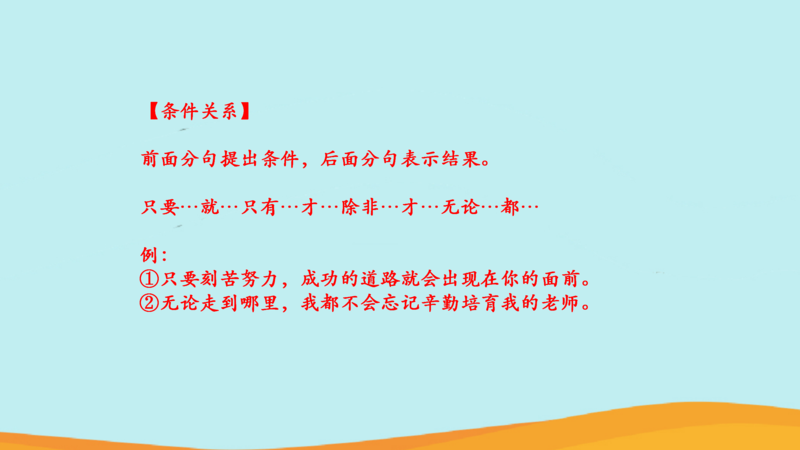 【条件关系】

前面分句提出条件，后面分句表示结果。

只要…就…只有…才…除非…才…无论…都…

例：
①只要刻苦努力，成功的道路就会出现在你的面前。
②无论走到哪里，我都不会忘记辛勤培育我的老师。